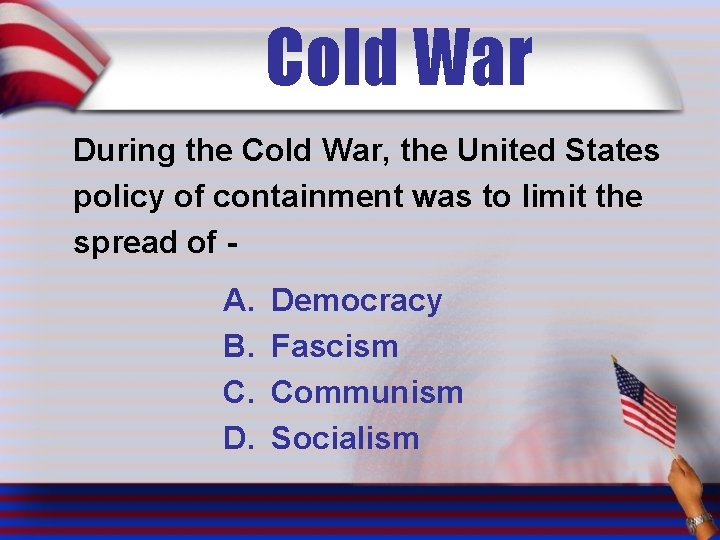 Cold War

During the Cold War, the United States policy of containment was to limit the spread of -

A. Democracy
B. Fascism
C. Communism
D. Socialism